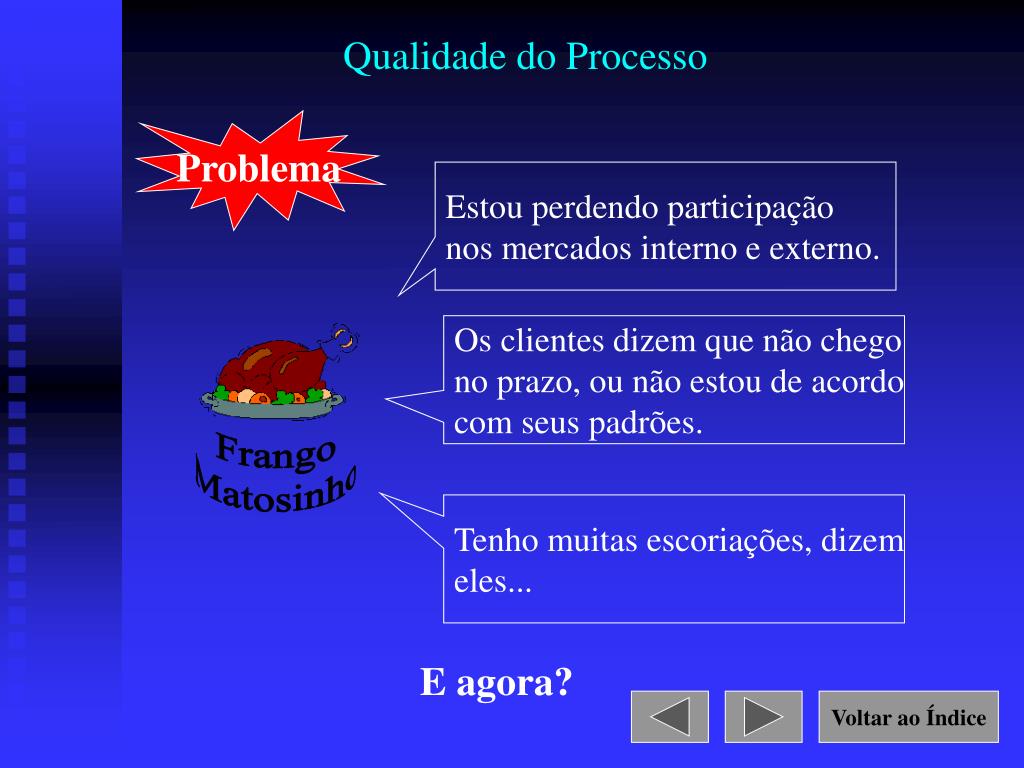 Qualidade do Processo

Problema

Estou perdendo participação nos mercados interno e externo.

Os clientes dizem que não chego no prazo, ou não estou de acordo com seus padrões.

Frango Matosinho

Tenho muitas escoriações, dizem eles...

E agora?

Voltar ao Índice